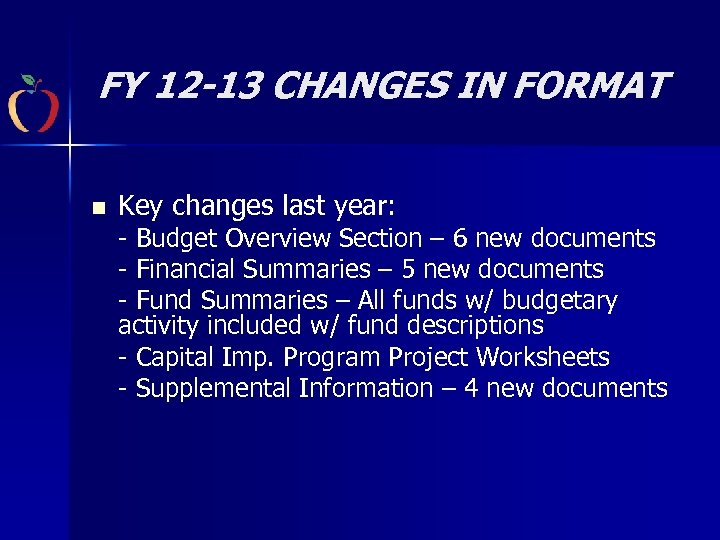 FY 12-13 CHANGES IN FORMAT

Key changes last year:
- Budget Overview Section – 6 new documents
- Financial Summaries – 5 new documents
- Fund Summaries – All funds w/ budgetary activity included w/ fund descriptions
- Capital Imp. Program Project Worksheets
- Supplemental Information – 4 new documents